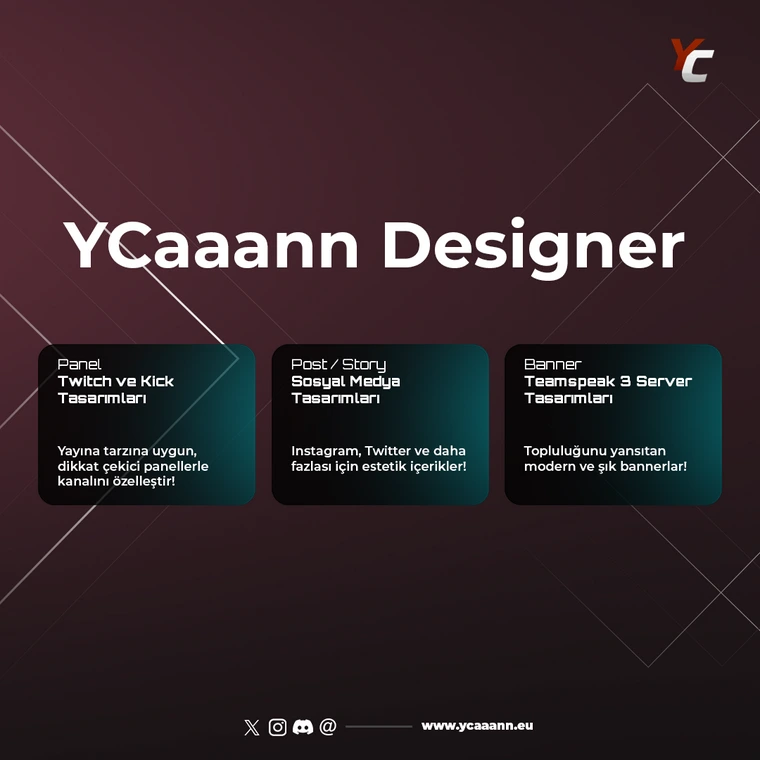 YC

YCaaann Designer

Panel
Twitch ve Kick Tasarımları

Yayına tarzına uygun, dikkat çekici panellerle kanalını özelleştir!

Post / Story
Sosyal Medya Tasarımları

Instagram, Twitter ve daha fazlası için estetik içerikler!

Banner
Teamspeak 3 Server Tasarımları

Topluluğunu yansıtan modern ve şık bannerlar!

@ www.ycaaann.eu